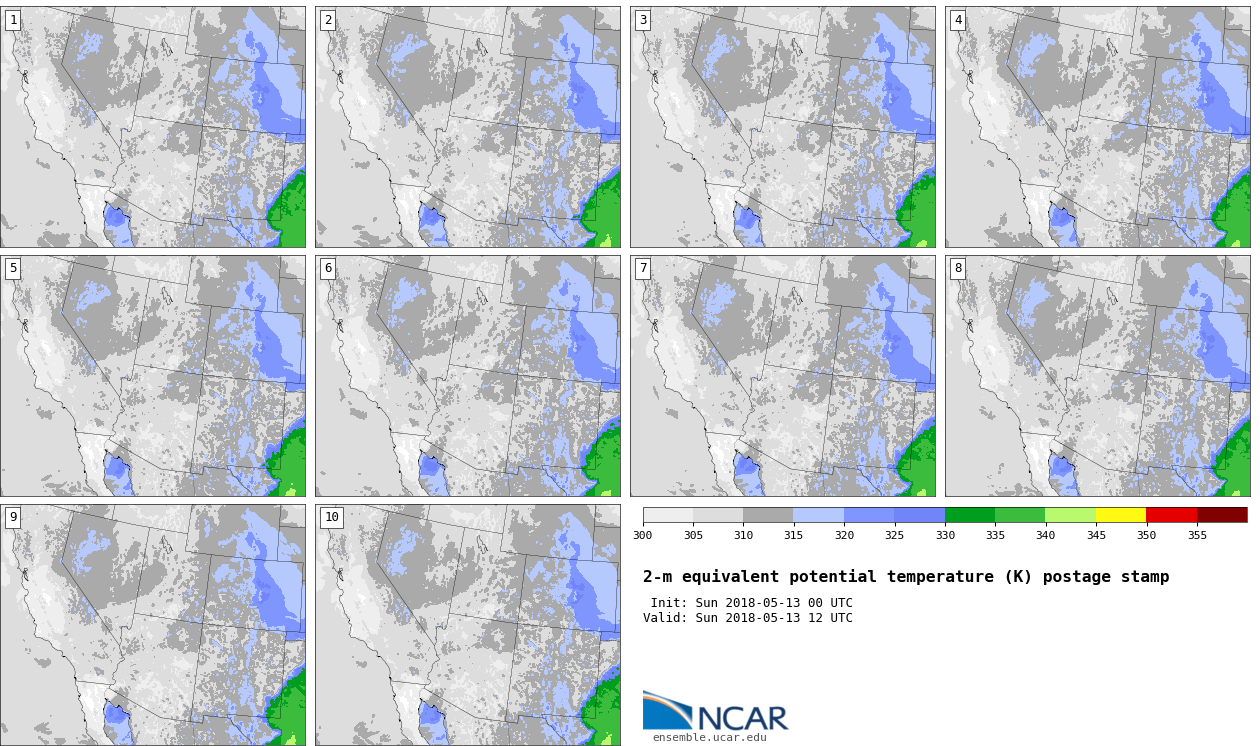 1

2

3

4

5

6

7

8

9

10

300 305 310 315 320 325 330 335 340 345 350 355

2-m equivalent potential temperature (K) postage stamp

Init: Sun 2018-05-13 00 UTC
Valid: Sun 2018-05-13 12 UTC

NCAR
ensemble.ucar.edu